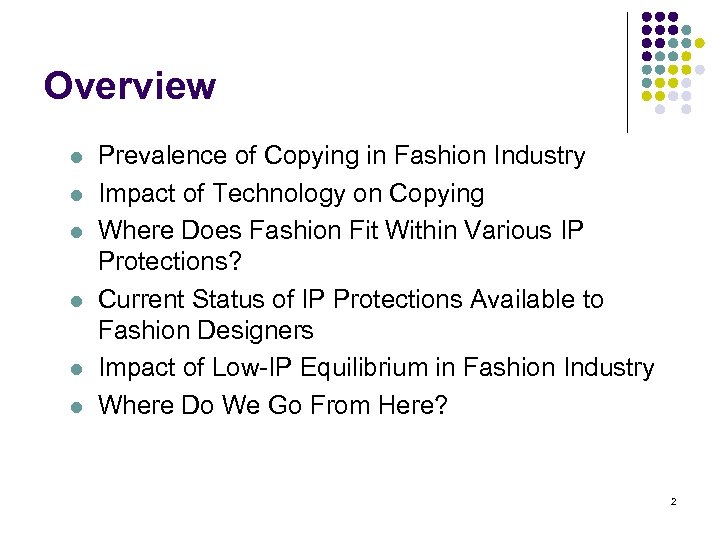 Overview

- Prevalence of Copying in Fashion Industry
- Impact of Technology on Copying
- Where Does Fashion Fit Within Various IP Protections?
- Current Status of IP Protections Available to Fashion Designers
- Impact of Low-IP Equilibrium in Fashion Industry
- Where Do We Go From Here?

2